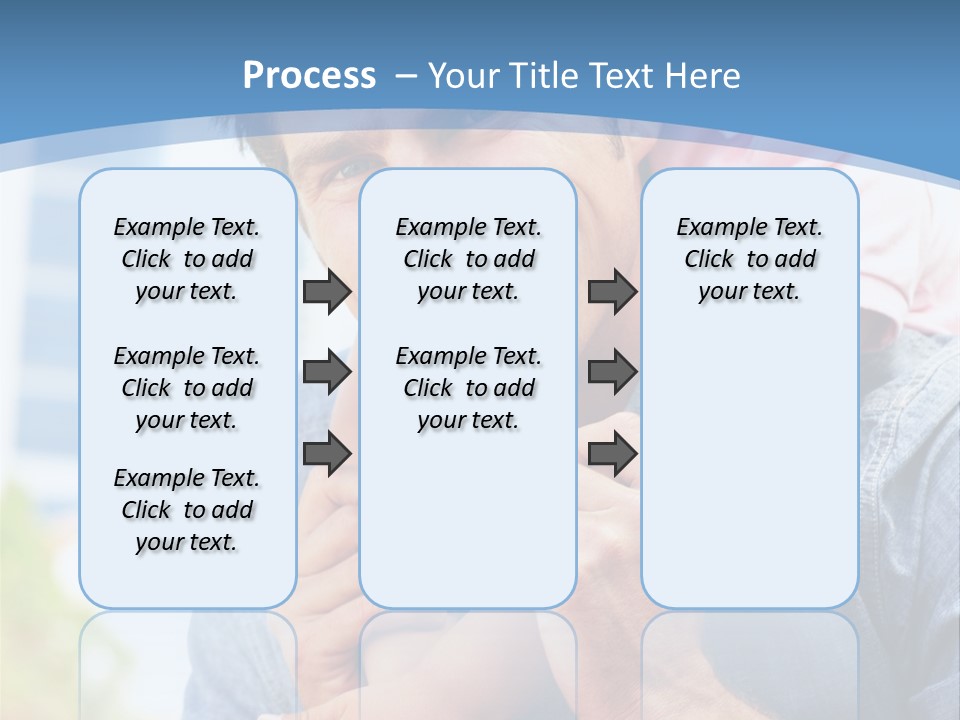 Process – Your Title Text Here

Example Text. Click to add your text.

Example Text. Click to add your text.

Example Text. Click to add your text.

Example Text. Click to add your text.

Example Text. Click to add your text.

Example Text. Click to add your text.